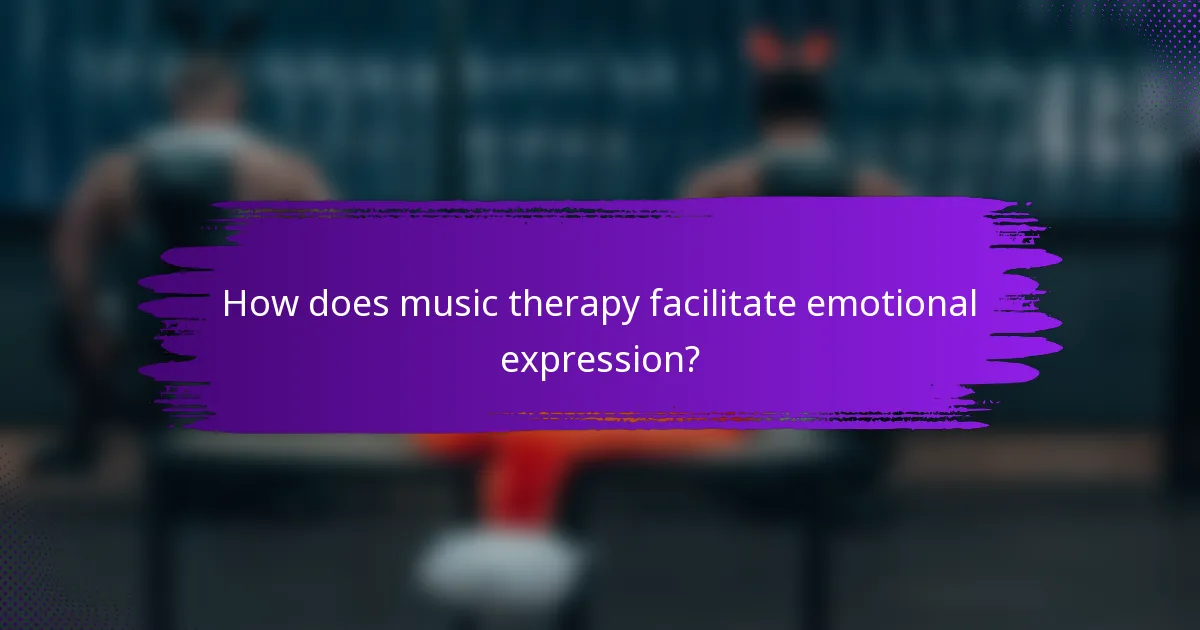 How does music therapy facilitate emotional expression?